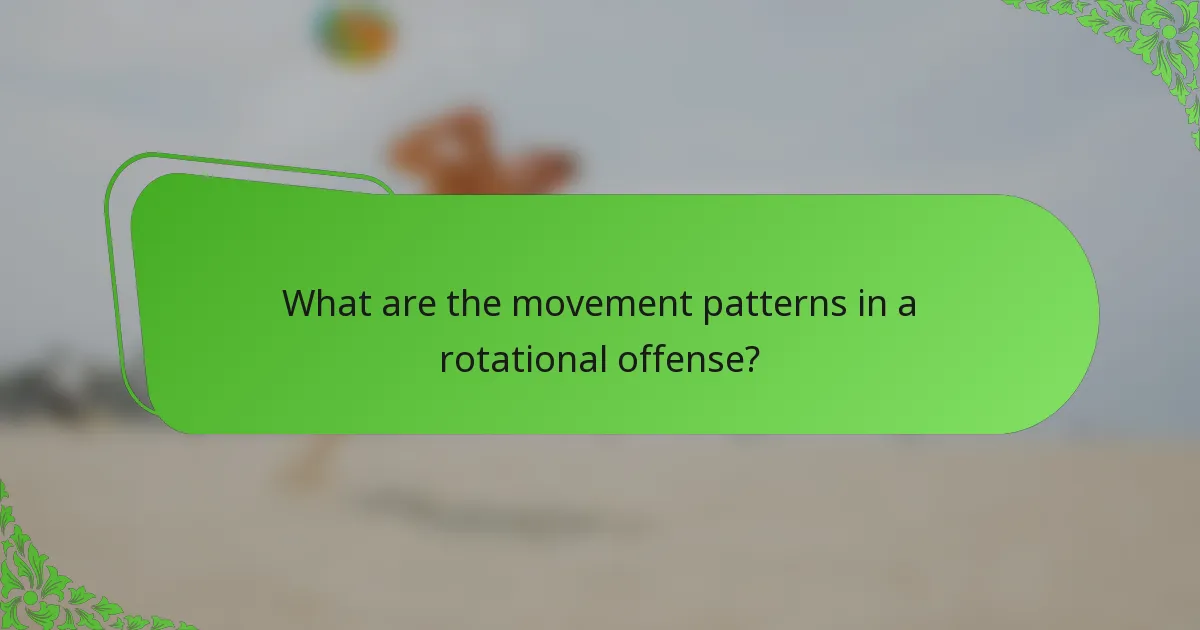 What are the movement patterns in a rotational offense?